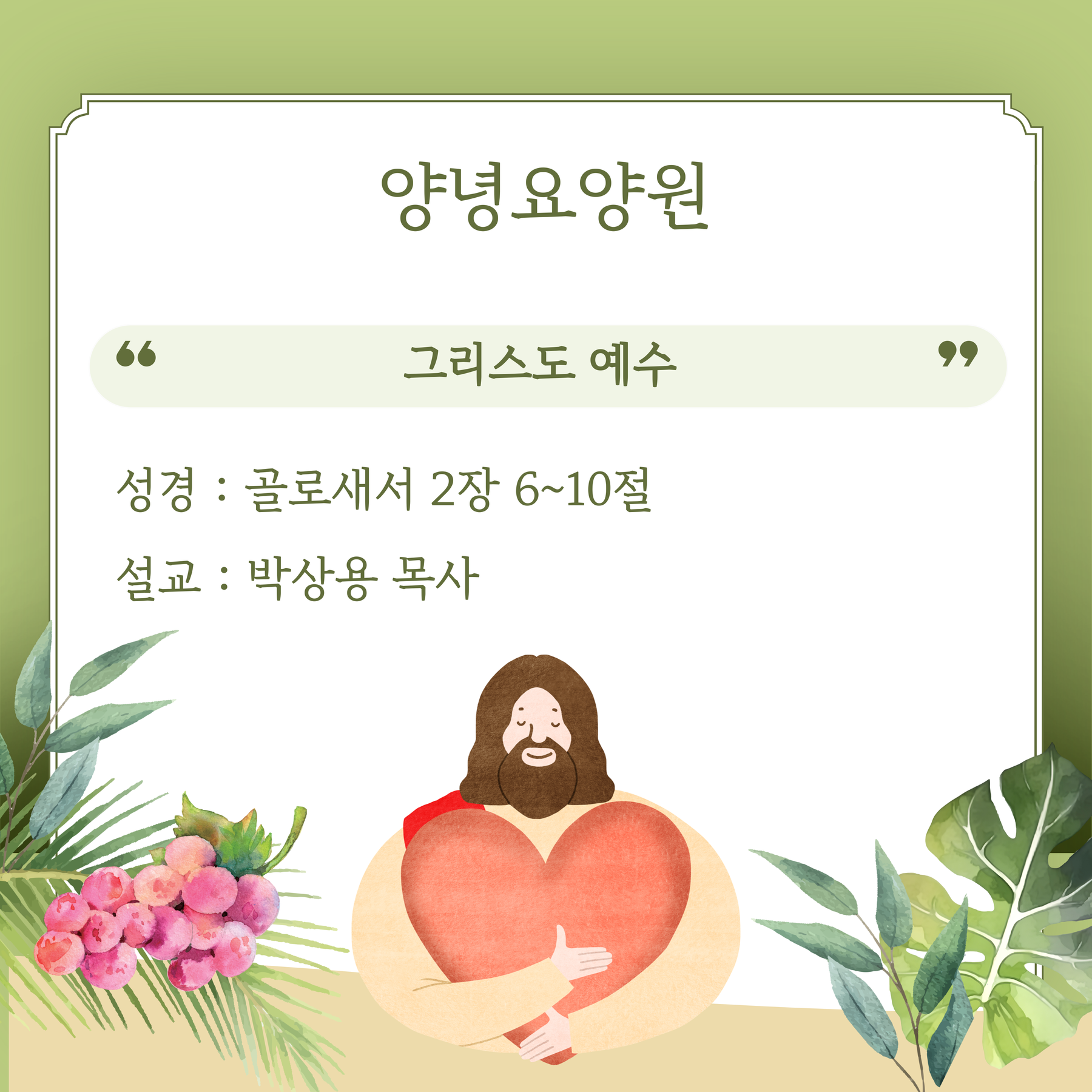 양녕요양원

“ 그리스도 예수 ”

성경 : 골로새서 2장 6~10절

설교 : 박상용 목사